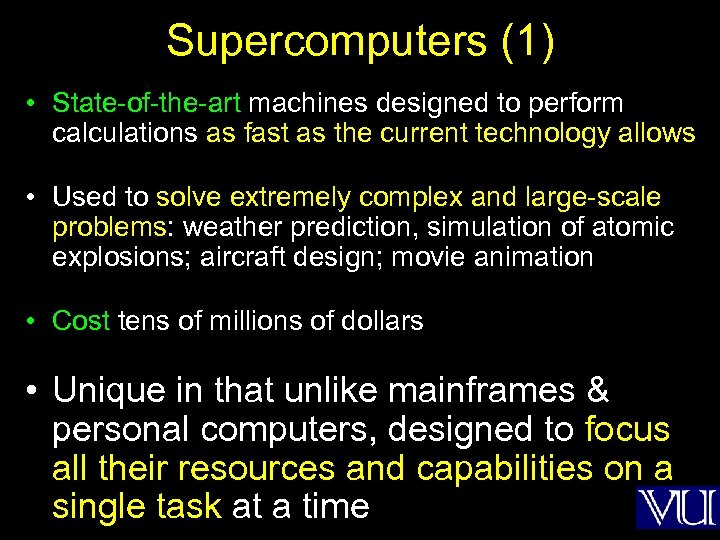 Supercomputers (1)

• State-of-the-art machines designed to perform calculations as fast as the current technology allows

• Used to solve extremely complex and large-scale problems: weather prediction, simulation of atomic explosions; aircraft design; movie animation

• Cost tens of millions of dollars

• Unique in that unlike mainframes & personal computers, designed to focus all their resources and capabilities on a single task at a time

VU